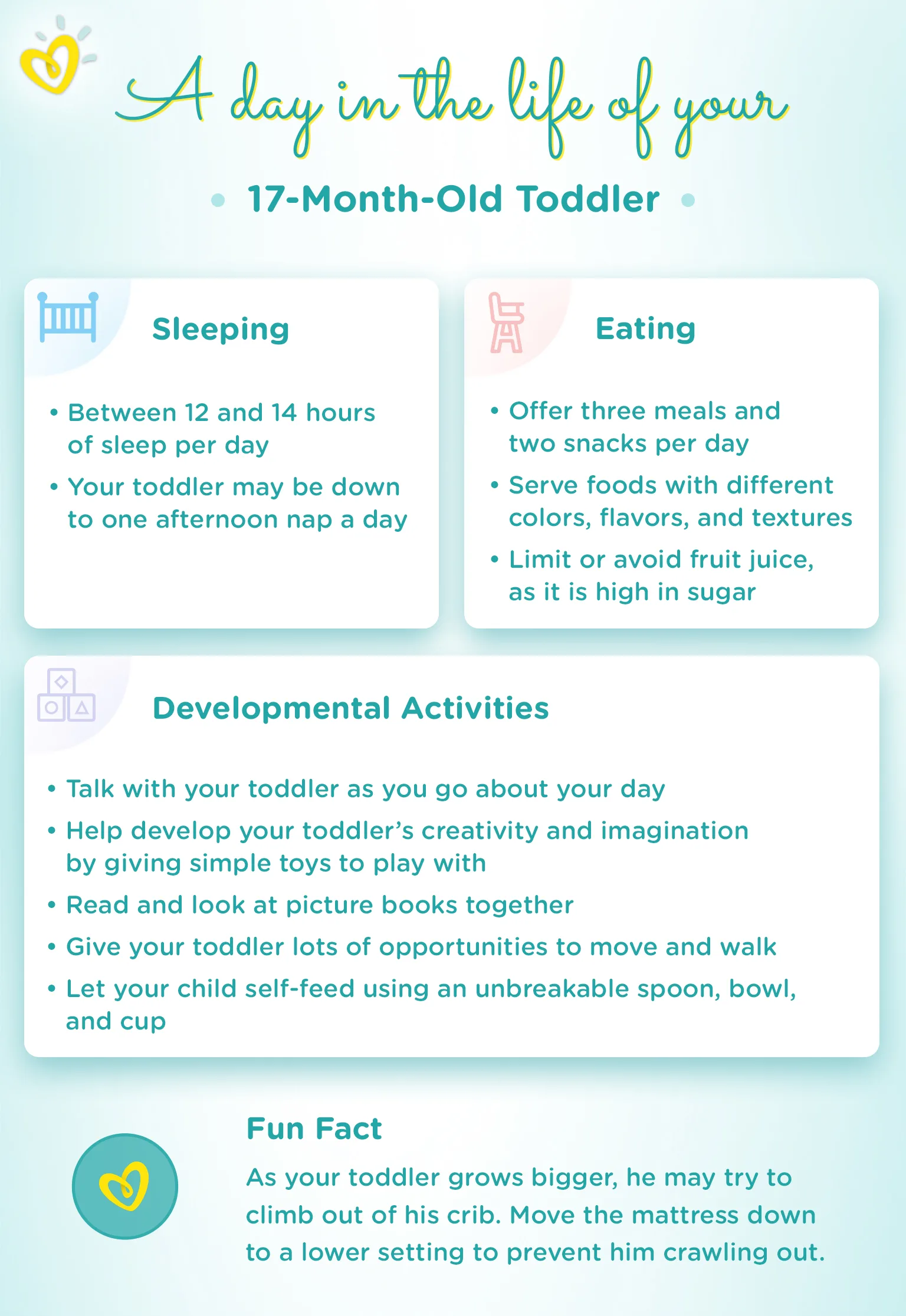 A day in the life of your

• 17-Month-Old Toddler •

Sleeping

• Between 12 and 14 hours of sleep per day
• Your toddler may be down to one afternoon nap a day

Eating

• Offer three meals and two snacks per day
• Serve foods with different colors, flavors, and textures
• Limit or avoid fruit juice, as it is high in sugar

Developmental Activities

• Talk with your toddler as you go about your day
• Help develop your toddler's creativity and imagination by giving simple toys to play with
• Read and look at picture books together
• Give your toddler lots of opportunities to move and walk
• Let your child self-feed using an unbreakable spoon, bowl, and cup

Fun Fact

As your toddler grows bigger, he may try to climb out of his crib. Move the mattress down to a lower setting to prevent him crawling out.